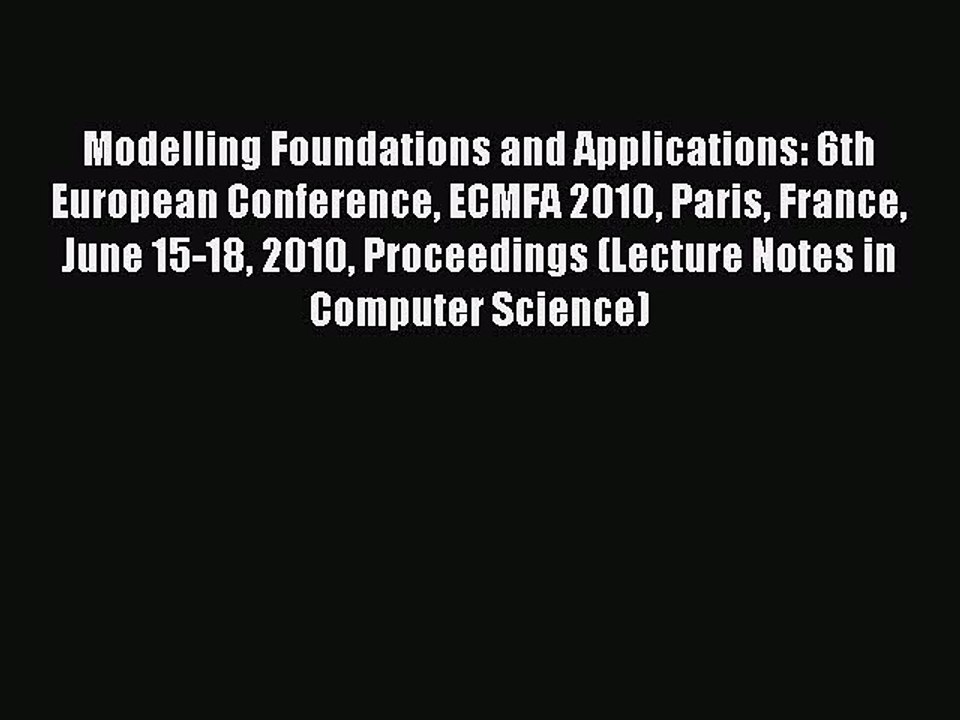 Modelling Foundations and Applications: 6th European Conference, ECMFA 2010, Paris, France, June 15-18, 2010, Proceedings (Lecture Notes in Computer Science)